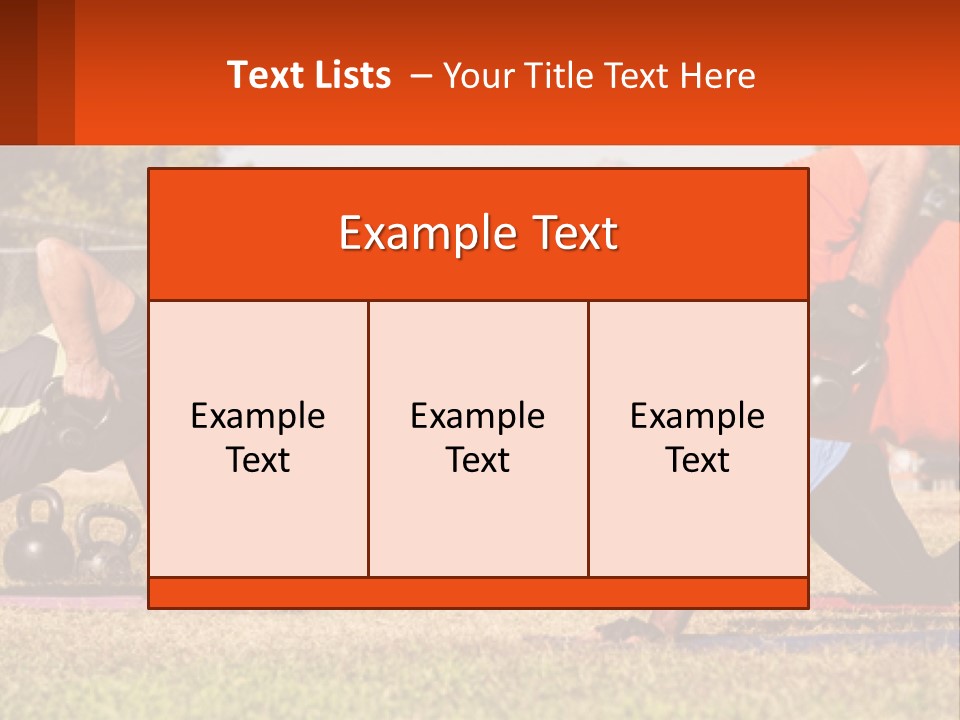 Text Lists – Your Title Text Here

Example Text

Example Text

Example Text

Example Text